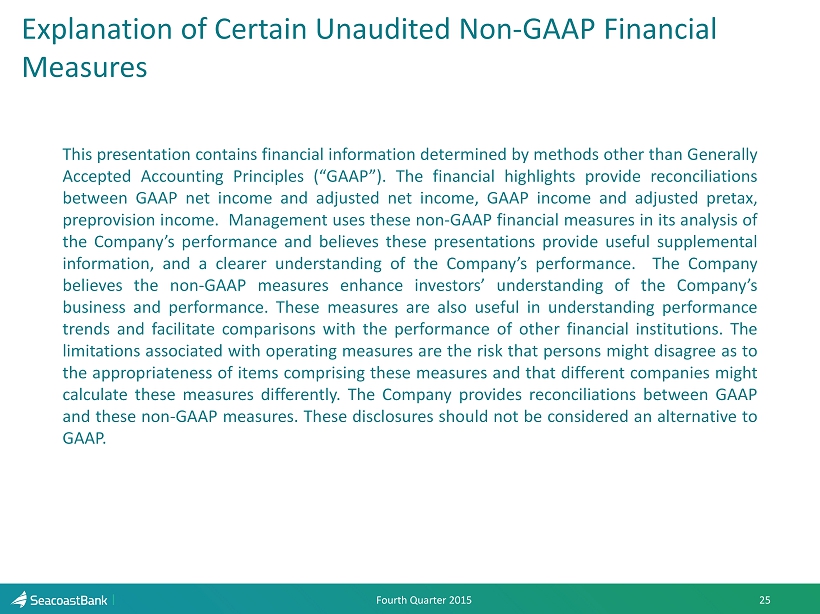 Explanation of Certain Unaudited Non-GAAP Financial Measures

This presentation contains financial information determined by methods other than Generally Accepted Accounting Principles (“GAAP”). The financial highlights provide reconciliations between GAAP net income and adjusted net income, GAAP income and adjusted pretax, preprovision income. Management uses these non-GAAP financial measures in its analysis of the Company’s performance and believes these presentations provide useful supplemental information, and a clearer understanding of the Company’s performance. The Company believes the non-GAAP measures enhance investors’ understanding of the Company’s business and performance. These measures are also useful in understanding performance trends and facilitate comparisons with the performance of other financial institutions. The limitations associated with operating measures are the risk that persons might disagree as to the appropriateness of items comprising these measures and that different companies might calculate these measures differently. The Company provides reconciliations between GAAP and these non-GAAP measures. These disclosures should not be considered an alternative to GAAP.

SeacoastBank

Fourth Quarter 2015

25